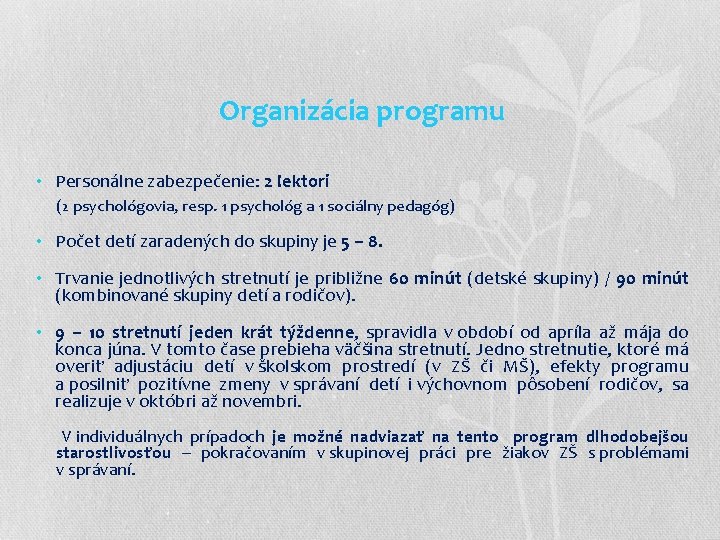 Organizácia programu

• Personálne zabezpečenie: 2 lektori
(2 psychológovia, resp. 1 psychológ a 1 sociálny pedagóg)

• Počet detí zaradených do skupiny je 5 – 8.

• Trvanie jednotlivých stretnutí je približne 60 minút (detské skupiny) / 90 minút (kombinované skupiny detí a rodičov).

• 9 – 10 stretnutí jeden krát týždenne, spravidla v období od apríla až mája do konca júna. V tomto čase prebieha väčšina stretnutí. Jedno stretnutie, ktoré má overiť adjustáciu detí v školskom prostredí (v ZŠ či MŠ), efekty programu a posilniť pozitívne zmeny v správaní detí i výchovnom pôsobení rodičov, sa realizuje v októbri až novembri.

V individuálnych prípadoch je možné nadviazať na tento program dlhodobejšou starostlivosťou – pokračovaním v skupinovej práci pre žiakov ZŠ s problémami v správaní.